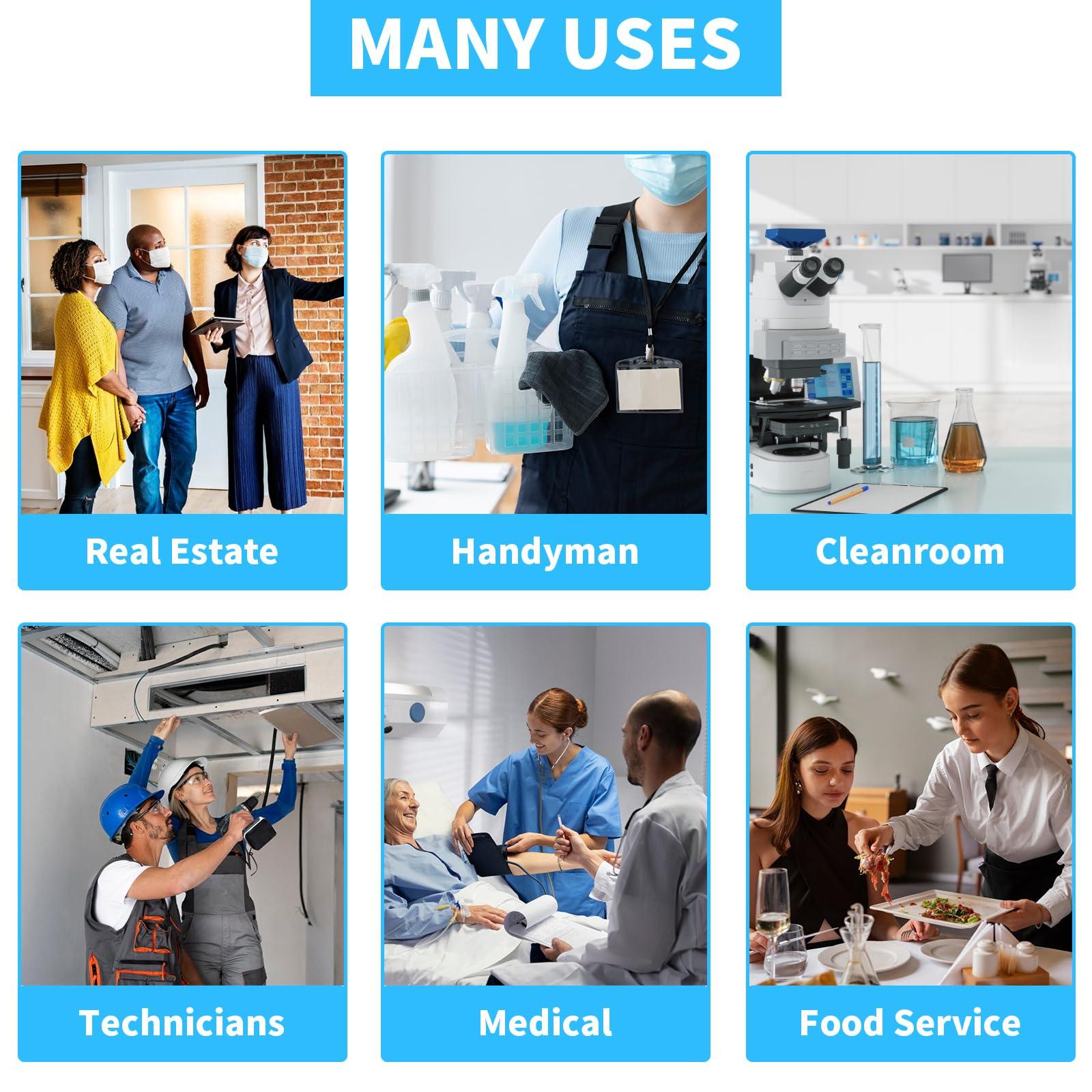 MANY USES

Real Estate

Handyman

Cleanroom

Technicians

Medical

Food Service